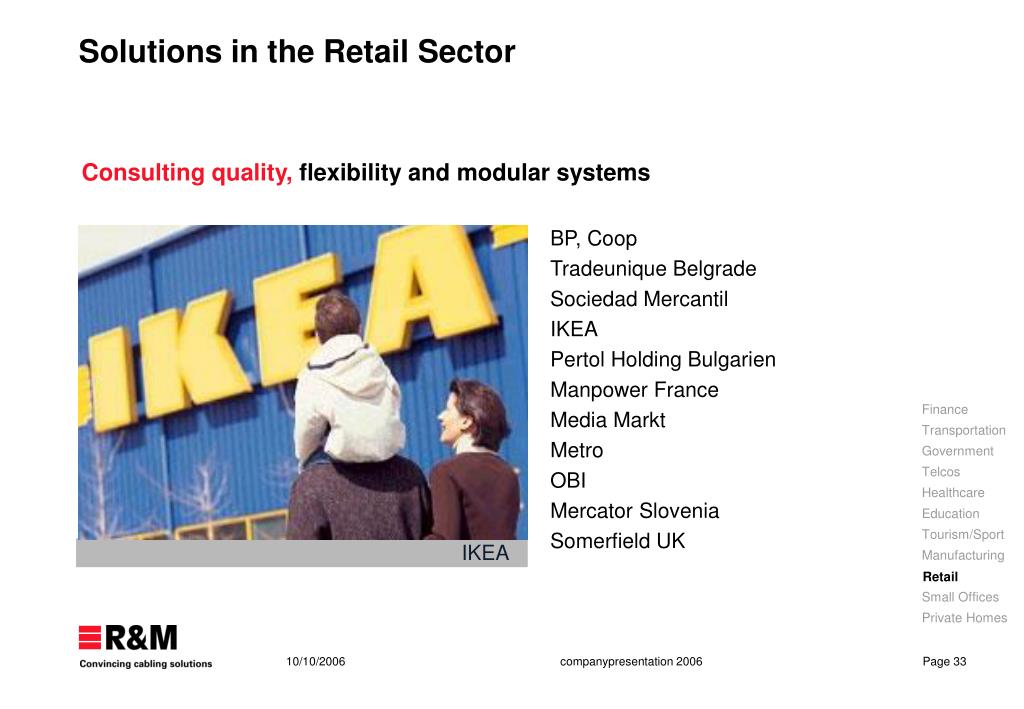 Solutions in the Retail Sector

Consulting quality, flexibility and modular systems

IKEA

IKEA

BP, Coop
Tradeunique Belgrade
Sociedad Mercantil
IKEA
Pertol Holding Bulgarien
Manpower France
Media Markt
Metro
OBI
Mercator Slovenia
Somerfield UK

Finance
Transportation
Government
Telcos
Healthcare
Education
Tourism/Sport
Manufacturing
Retail
Small Offices
Private Homes

R&M
Convincing cabling solutions

10/10/2006

companypresentation 2006

Page 33